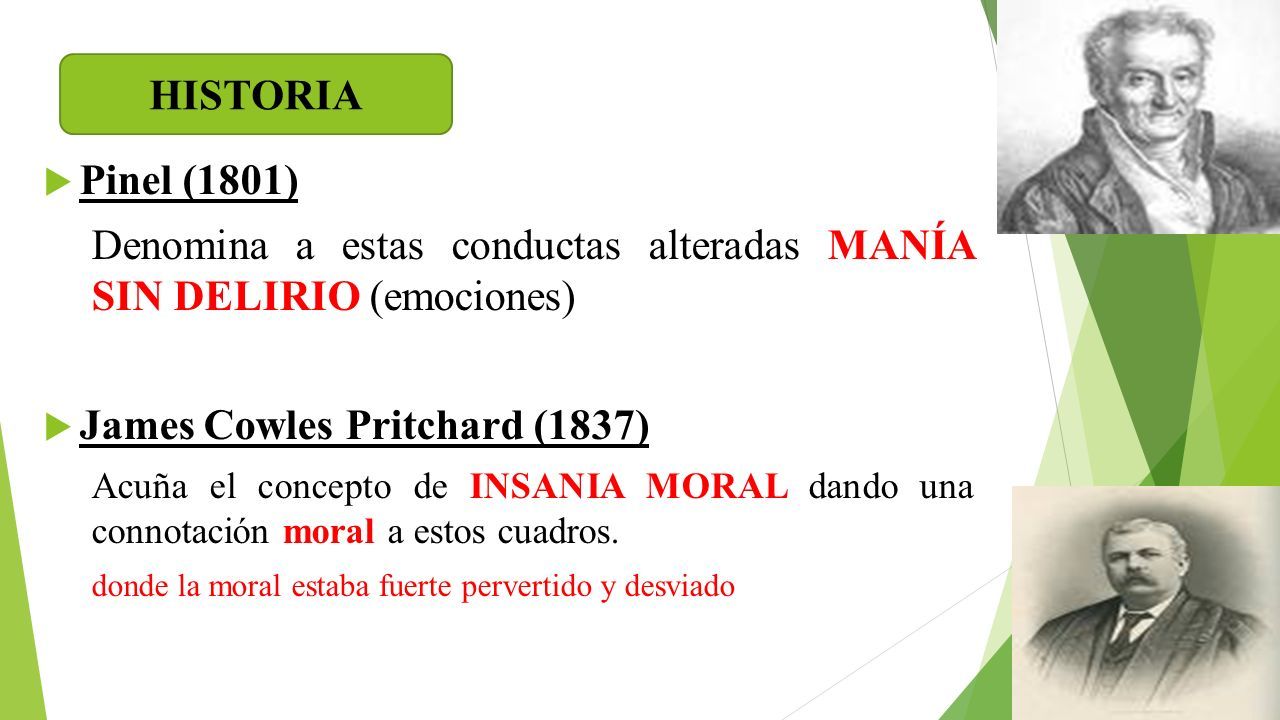 HISTORIA

Pinel (1801)

Denomina a estas conductas alteradas MANÍA SIN DELIRIO (emociones)

James Cowles Pritchard (1837)

Acuña el concepto de INSANIA MORAL dando una connotación moral a estos cuadros.

donde la moral estaba fuerte pervertido y desviado